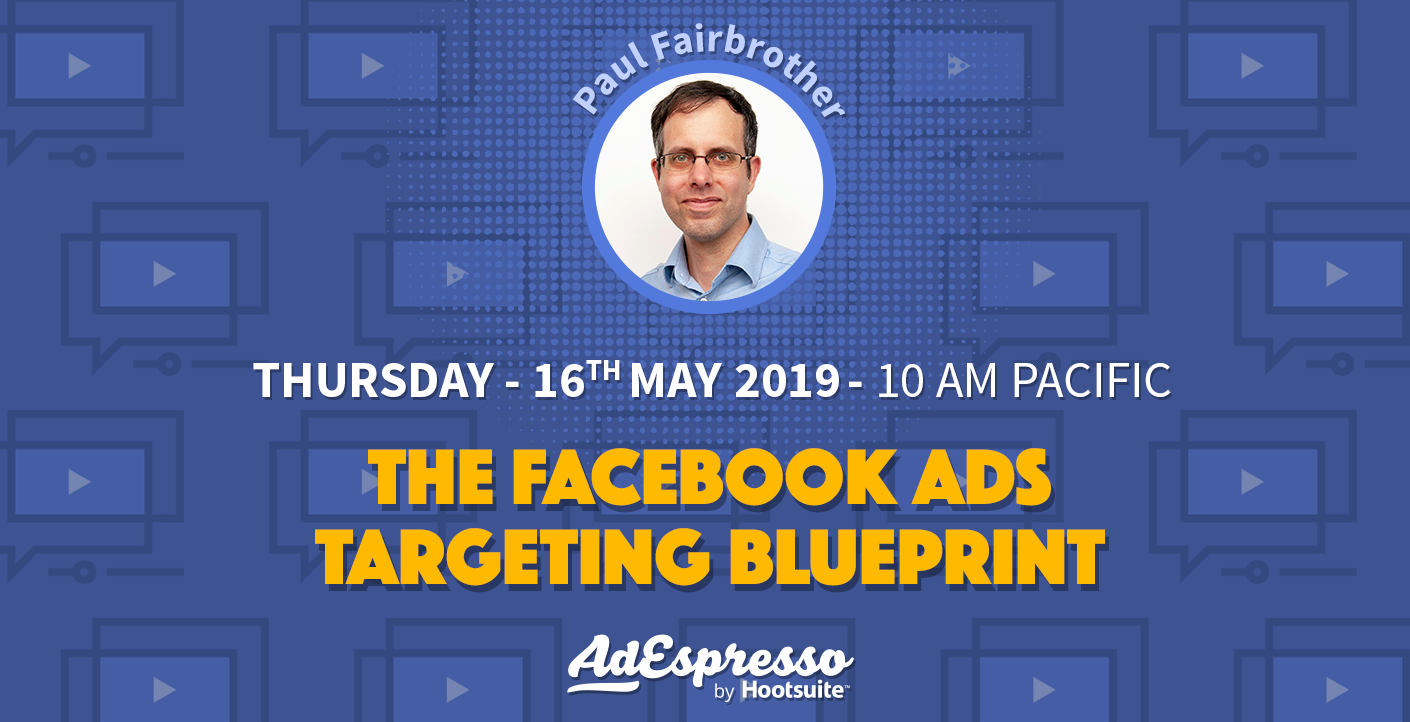 Paul Fairbrother

THURSDAY - 16$^{TH}$ MAY 2019 - 10 AM PACIFIC

THE FACEBOOK ADS TARGETING BLUEPRINT

AdEspresso by Hootsuite™